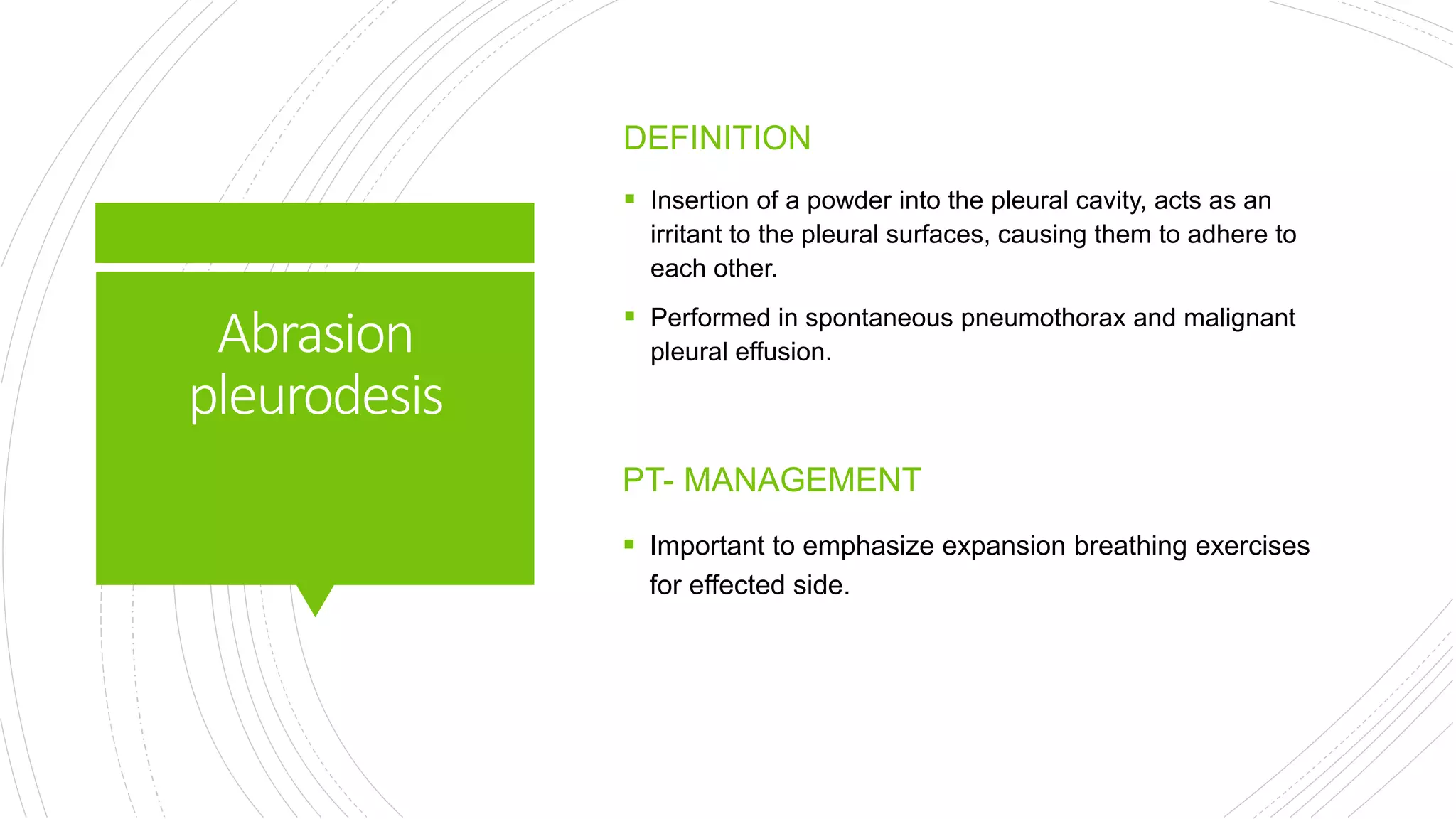 Abrasion pleurodesis

DEFINITION

▪ Insertion of a powder into the pleural cavity, acts as an irritant to the pleural surfaces, causing them to adhere to each other.

▪ Performed in spontaneous pneumothorax and malignant pleural effusion.

PT- MANAGEMENT

▪ Important to emphasize expansion breathing exercises for effected side.